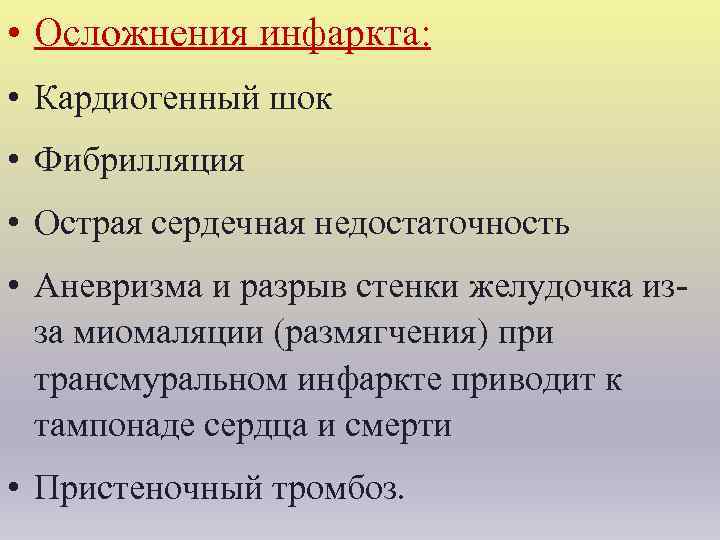 • Осложнения инфаркта:

• Кардиогенный шок

• Фибрилляция

• Острая сердечная недостаточность

• Аневризма и разрыв стенки желудочка из-за миомаляции (размягчения) при трансмуральном инфаркте приводит к тампонаде сердца и смерти

• Пристеночный тромбоз.